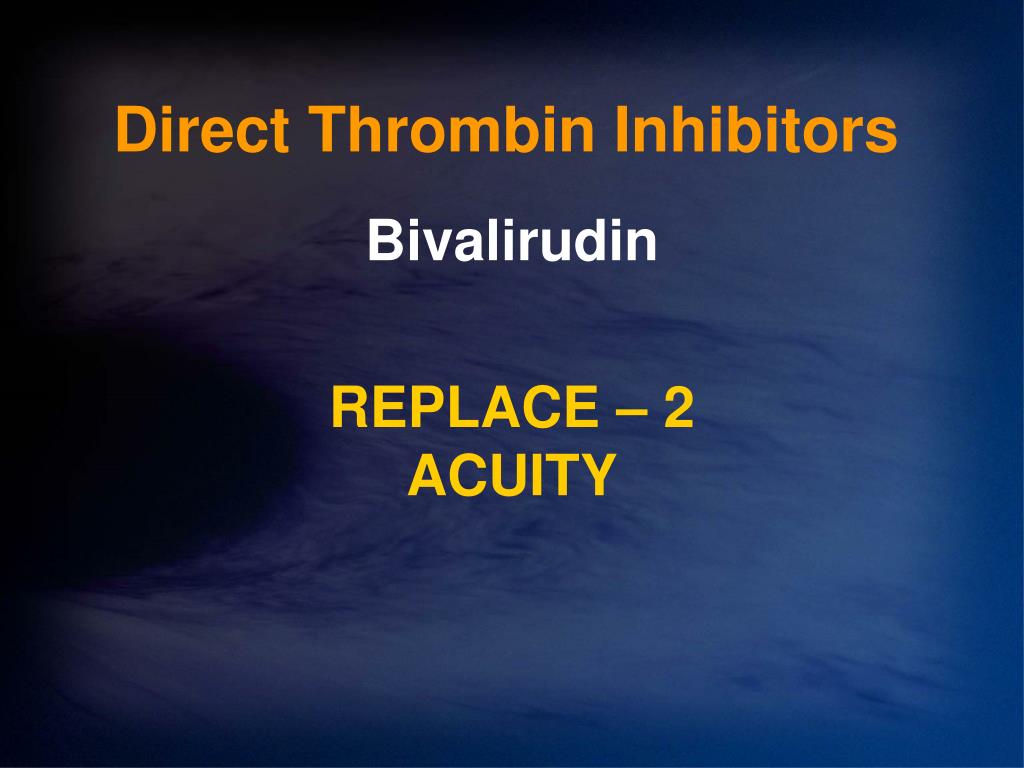 Direct Thrombin Inhibitors

Bivalirudin

REPLACE – 2
ACUITY